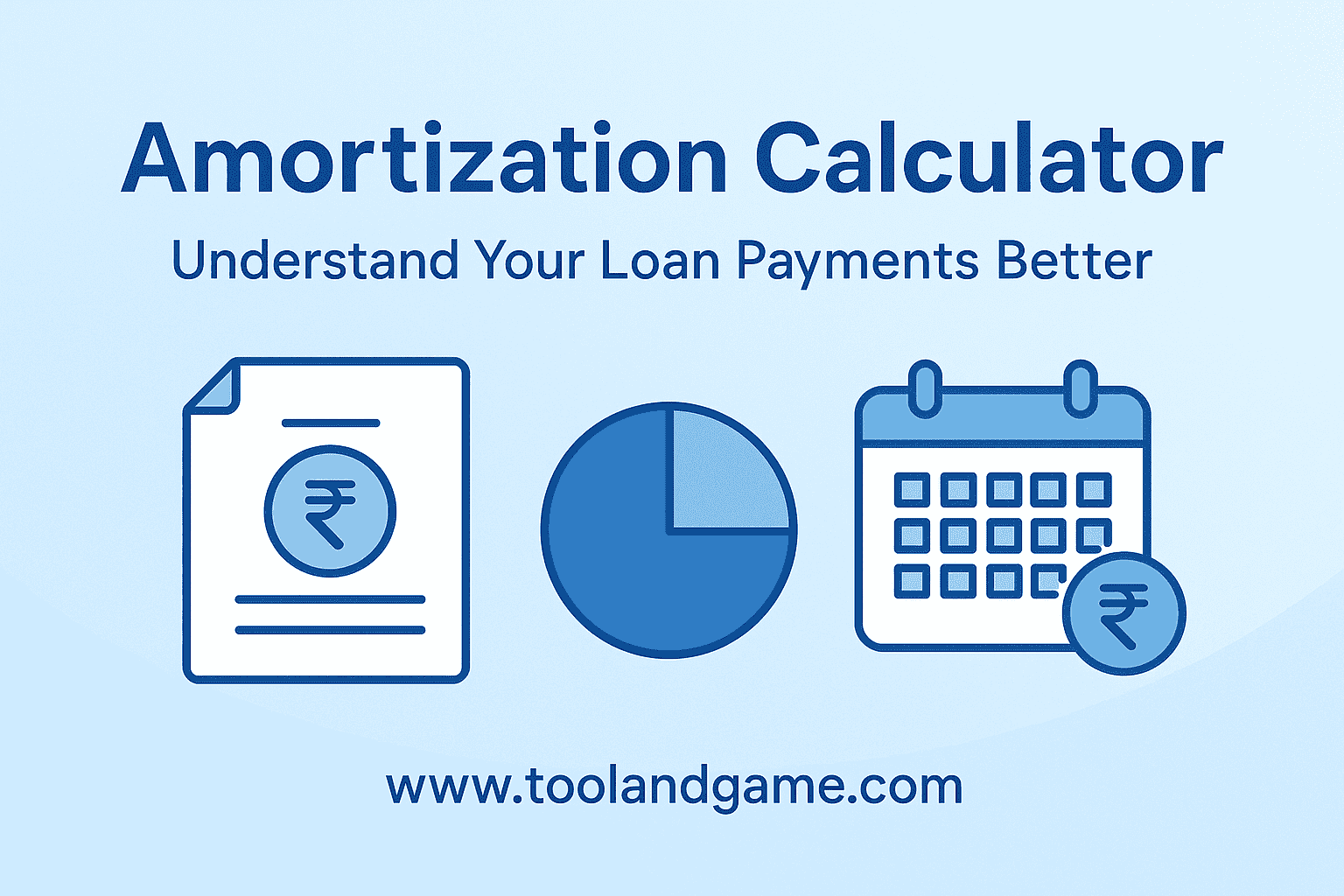 Amortization Calculator

Understand Your Loan Payments Better

₹

₹

www.toolandgame.com